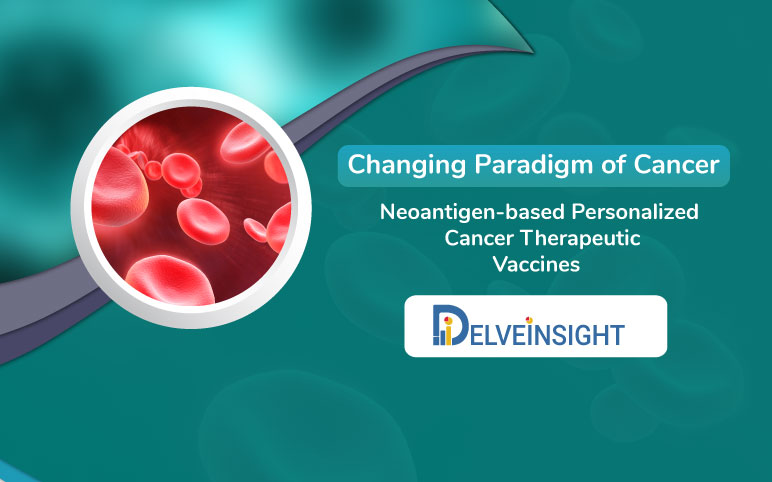 Changing Paradigm of Cancer

Neoantigen-based Personalized Cancer Therapeutic Vaccines

DELVEINSIGHT